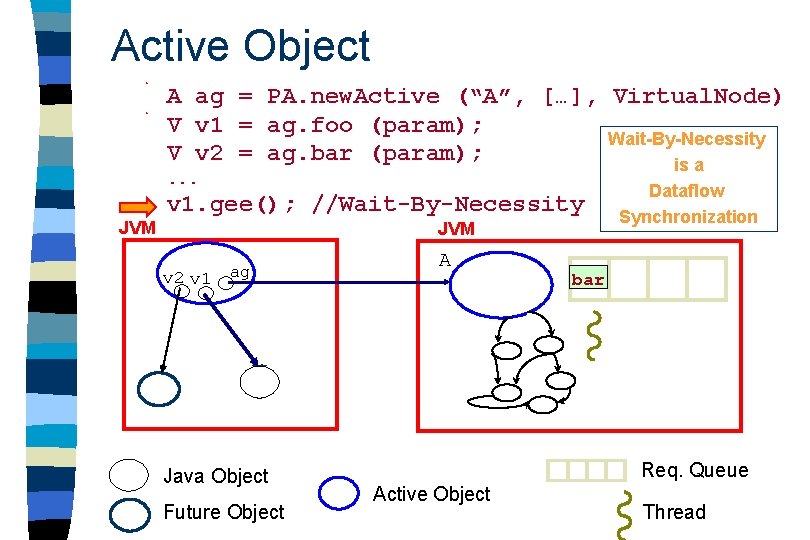 Active Object

A ag = PA.newActive ("A", […], VirtualNode)
V v1 = ag.foo (param);
V v2 = ag.bar (param);
...
v1.gee(); //Wait-By-Necessity

Wait-By-Necessity
is a
Dataflow
Synchronization

JVM

v2 v1 ag

JVM

A

bar

Java Object

Future Object

Active Object

Req. Queue

Thread